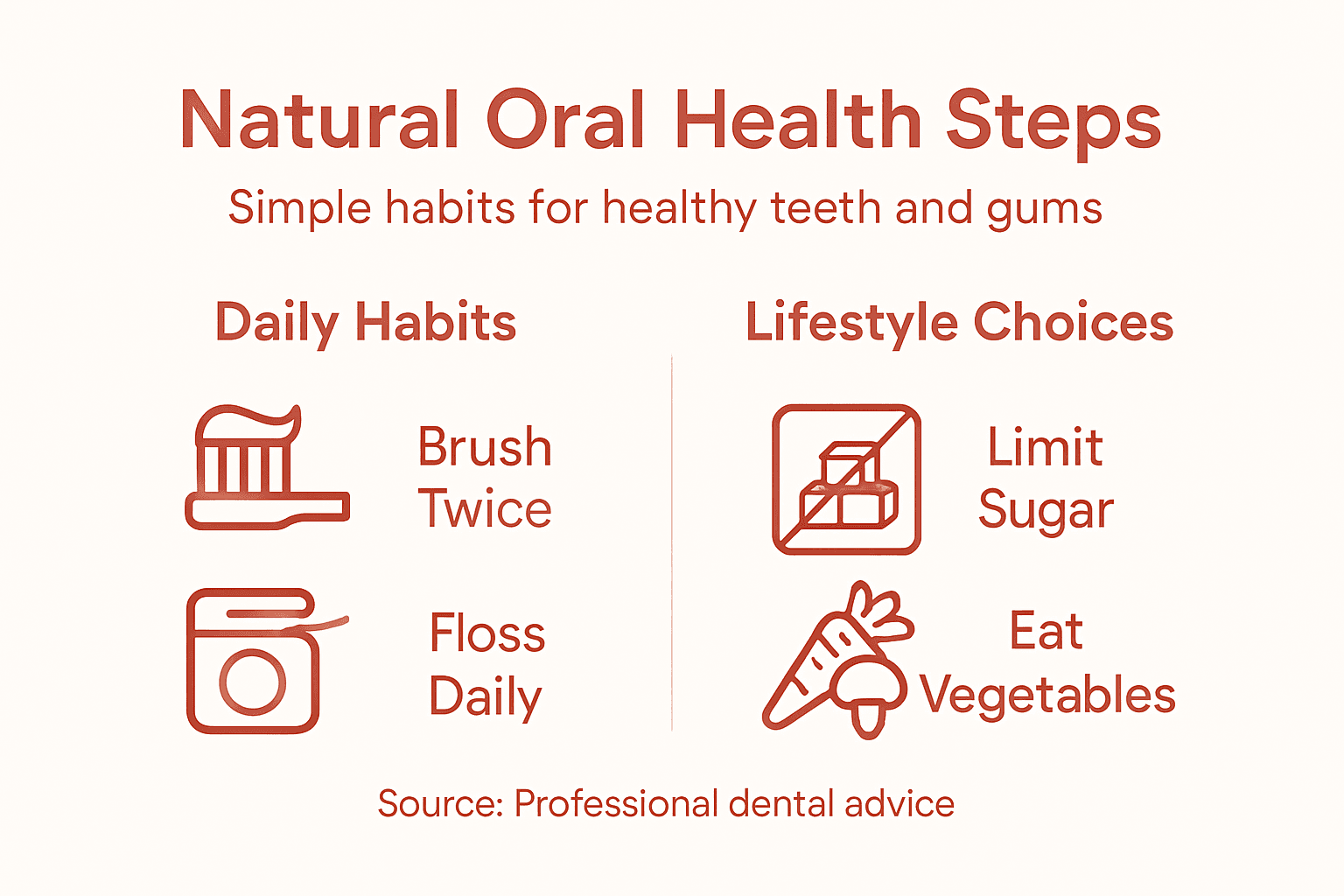 Natural Oral Health Steps

Simple habits for healthy teeth and gums

Daily Habits

Brush Twice

Floss Daily

Lifestyle Choices

Limit Sugar

Eat Vegetables

Source: Professional dental advice